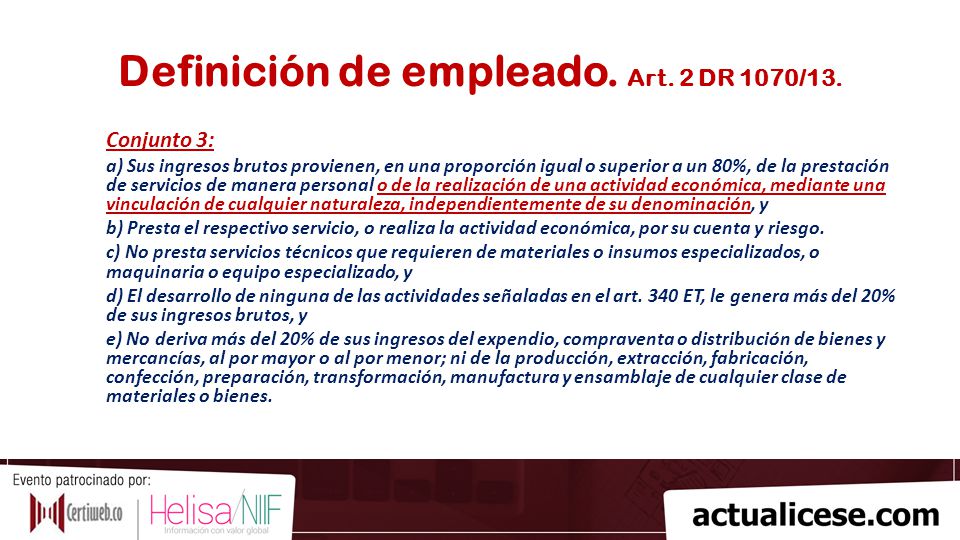 Definición de empleado. Art. 2 DR 1070/13.

Conjunto 3:

a) Sus ingresos brutos provienen, en una proporción igual o superior a un 80%, de la prestación de servicios de manera personal o de la realización de una actividad económica, mediante una vinculación de cualquier naturaleza, independientemente de su denominación, y

b) Presta el respectivo servicio, o realiza la actividad económica, por su cuenta y riesgo.

c) No presta servicios técnicos que requieren de materiales o insumos especializados, o maquinaria o equipo especializado, y

d) El desarrollo de ninguna de las actividades señaladas en el art. 340 ET, le genera más del 20% de sus ingresos brutos, y

e) No deriva más del 20% de sus ingresos del expendio, compraventa o distribución de bienes y mercancías, al por mayor o al por menor; ni de la producción, extracción, fabricación, confección, preparación, transformación, manufactura y ensamblaje de cualquier clase de materiales o bienes.

Evento patrocinado por:

Certiweb.co

Helisa/NIIF
Información con valor global

actualicese.com